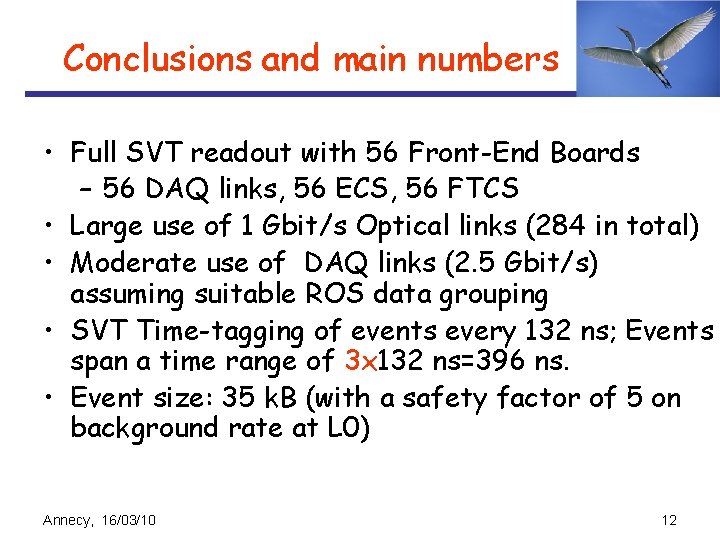 Conclusions and main numbers

• Full SVT readout with 56 Front-End Boards
  – 56 DAQ links, 56 ECS, 56 FTCS
• Large use of 1 Gbit/s Optical links (284 in total)
• Moderate use of DAQ links (2.5 Gbit/s) assuming suitable ROS data grouping
• SVT Time-tagging of events every 132 ns; Events span a time range of 3x132 ns=396 ns.
• Event size: 35 kB (with a safety factor of 5 on background rate at L0)

Annecy, 16/03/10

12